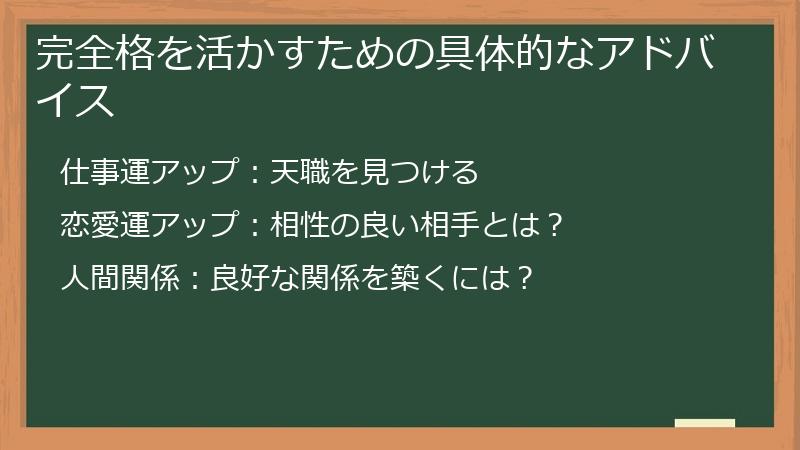 完全格を活かすための具体的なアドバイス

仕事運アップ：天職を見つける

恋愛運アップ：相性の良い相手とは？

人間関係：良好な関係を築くには？